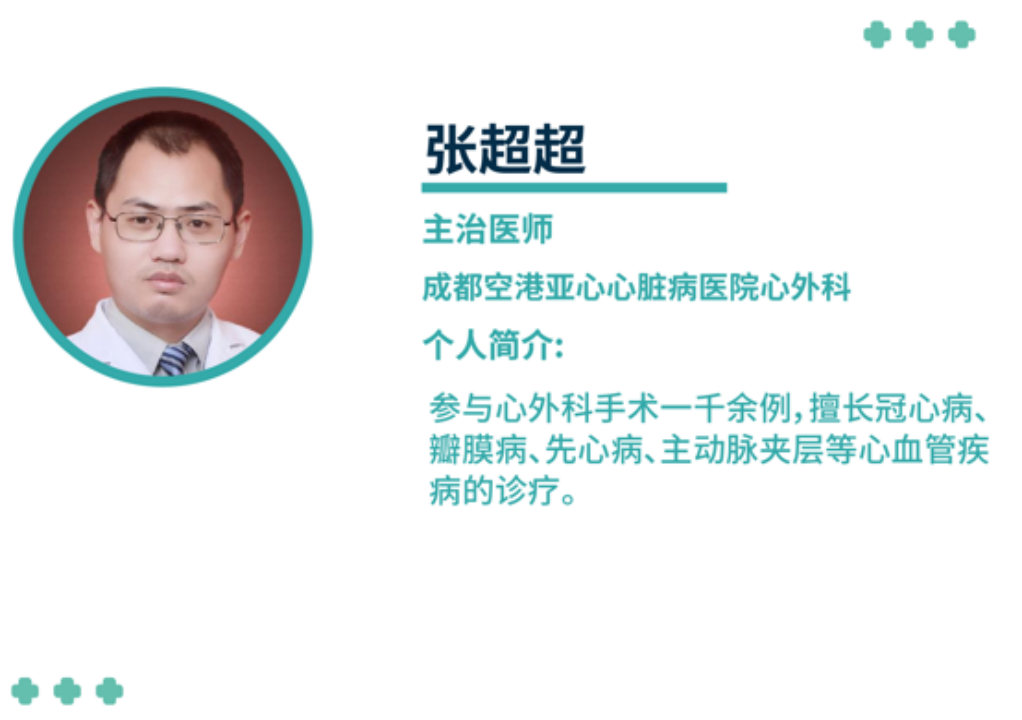 张超超

主治医师

成都空港亚心心脏病医院心外科

个人简介:

参与心外科手术一千余例,擅长冠心病、瓣膜病、先心病、主动脉夹层等心血管疾病的诊疗。